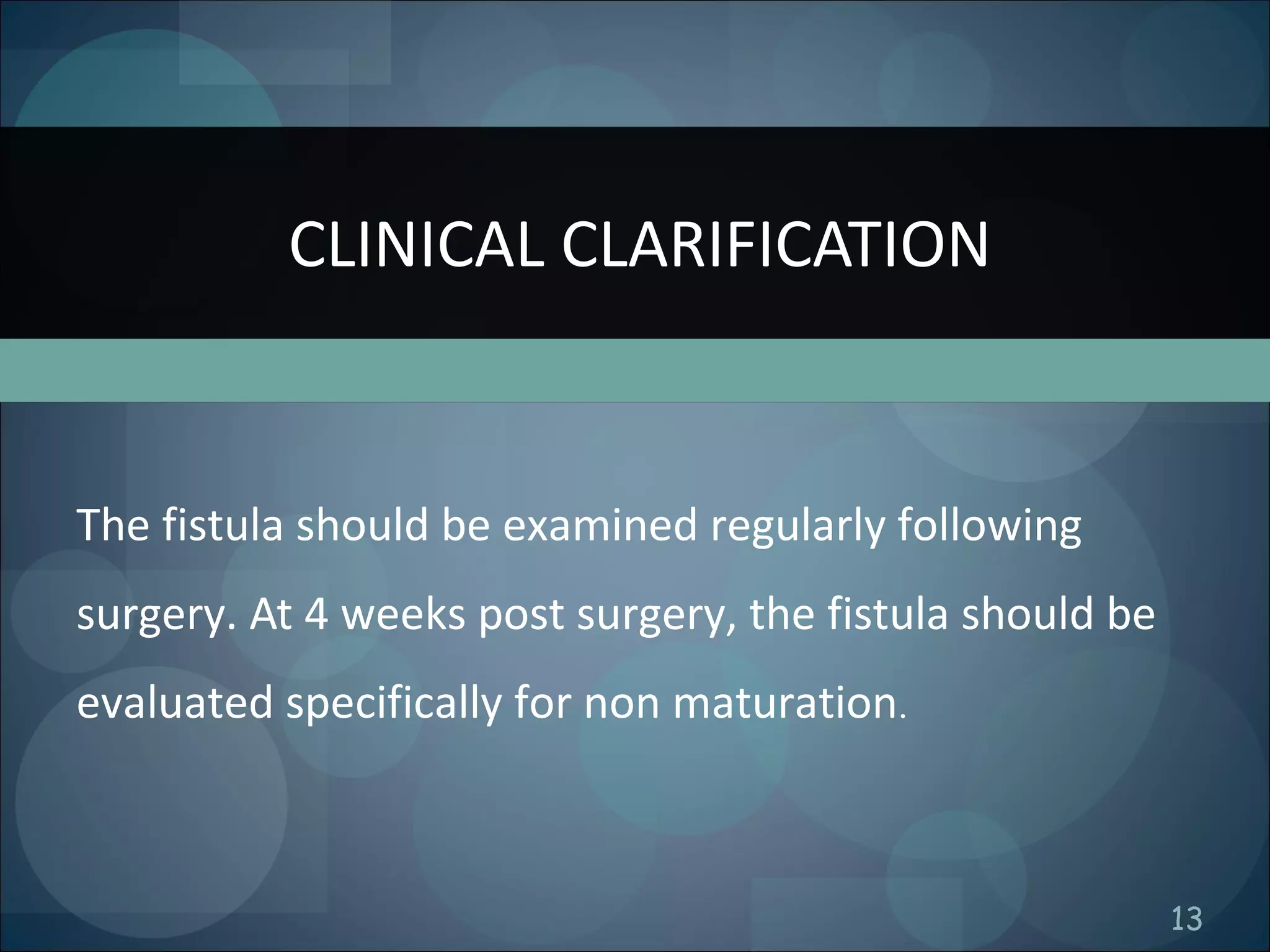 CLINICAL CLARIFICATION

The fistula should be examined regularly following surgery. At 4 weeks post surgery, the fistula should be evaluated specifically for non maturation.

13